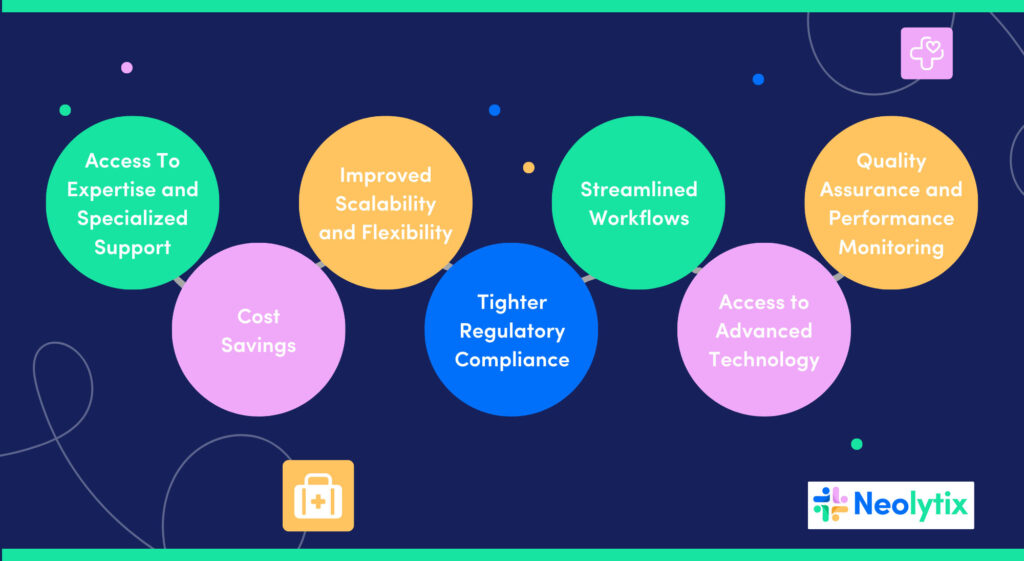 Access To Expertise and Specialized Support

Cost Savings

Improved Scalability and Flexibility

Tighter Regulatory Compliance

Streamlined Workflows

Access to Advanced Technology

Quality Assurance and Performance Monitoring

Neolytix